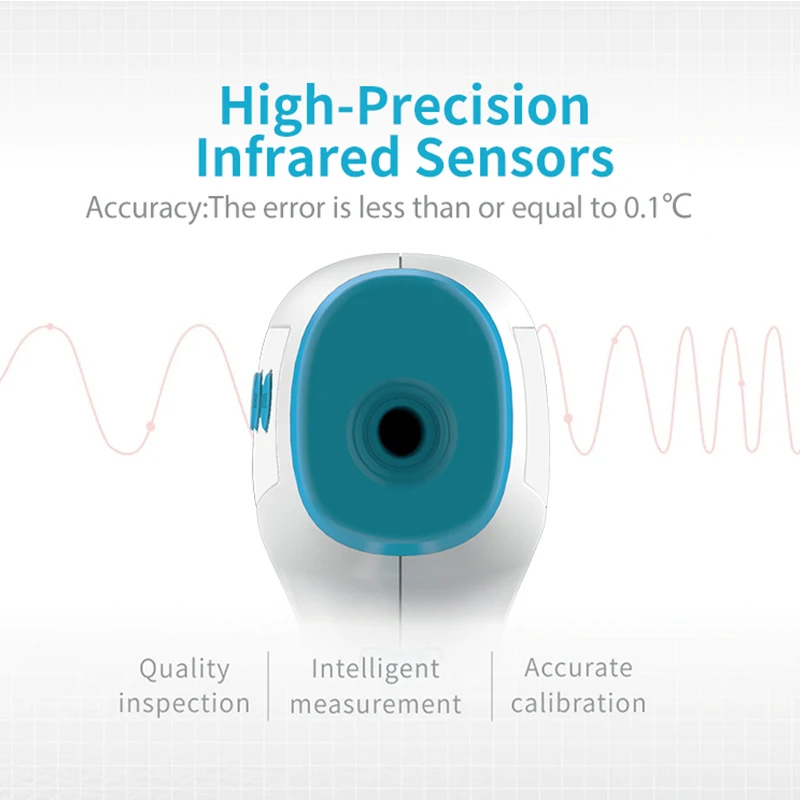 High-Precision Infrared Sensors

Accuracy:The error is less than or equal to 0.1℃

Quality inspection

Intelligent measurement

Accurate calibration